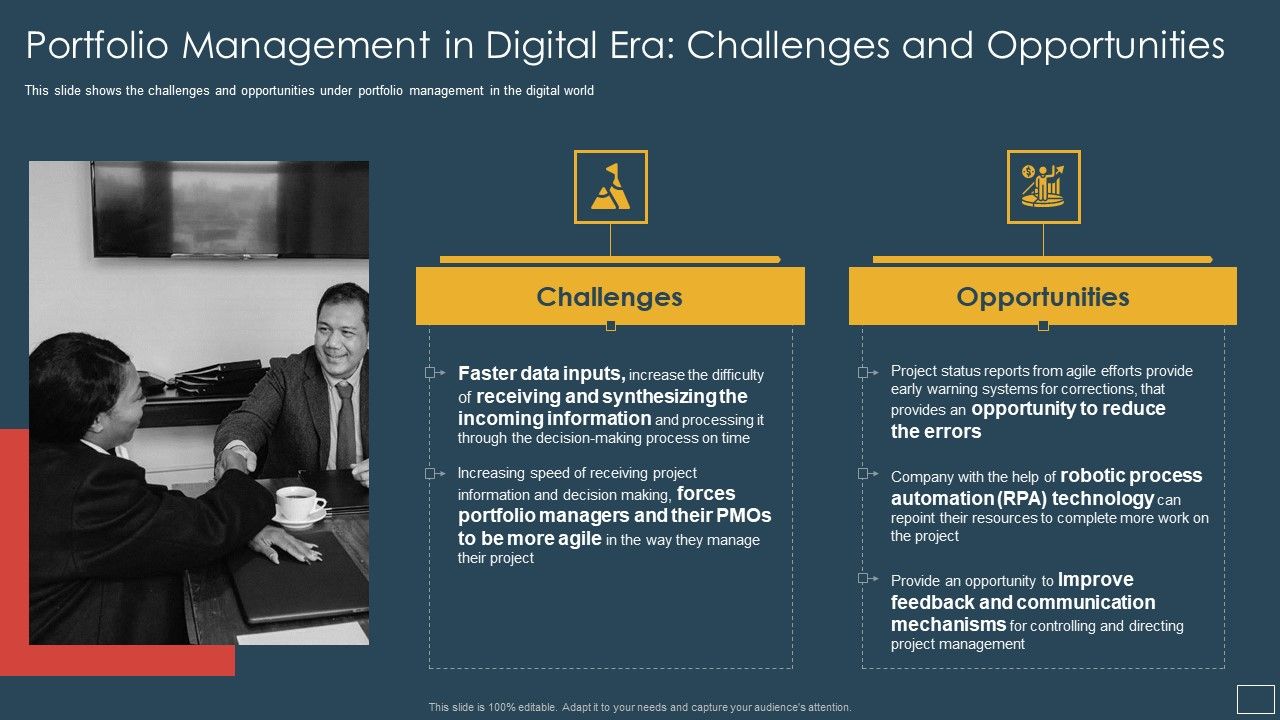 Portfolio Management in Digital Era: Challenges and Opportunities

This slide shows the challenges and opportunities under portfolio management in the digital world

Challenges

Faster data inputs, increase the difficulty of receiving and synthesizing the incoming information and processing it through the decision-making process on time

Increasing speed of receiving project information and decision making, forces portfolio managers and their PMOs to be more agile in the way they manage their project

Opportunities

Project status reports from agile efforts provide early warning systems for corrections, that provides an opportunity to reduce the errors

Company with the help of robotic process automation (RPA) technology can repoint their resources to complete more work on the project

Provide an opportunity to Improve feedback and communication mechanisms for controlling and directing project management

This slide is 100% editable. Adapt it to your needs and capture your audience's attention.